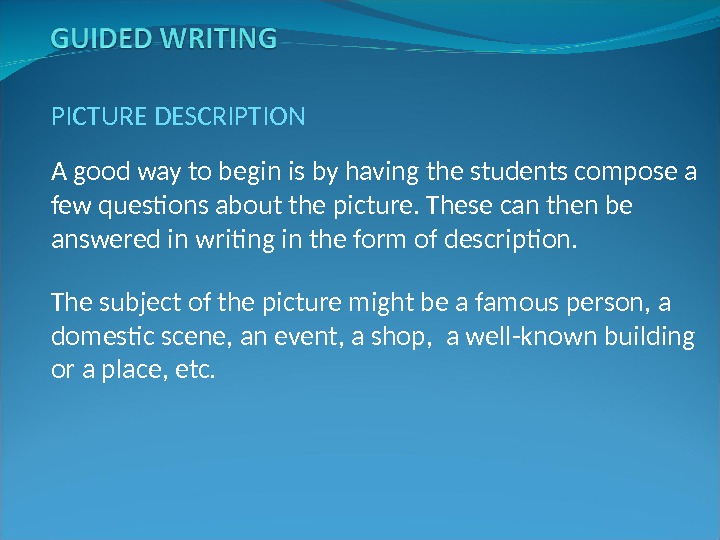 GUIDED WRITING

PICTURE DESCRIPTION

A good way to begin is by having the students compose a few questions about the picture. These can then be answered in writing in the form of description.

The subject of the picture might be a famous person, a domestic scene, an event, a shop, a well-known building or a place, etc.